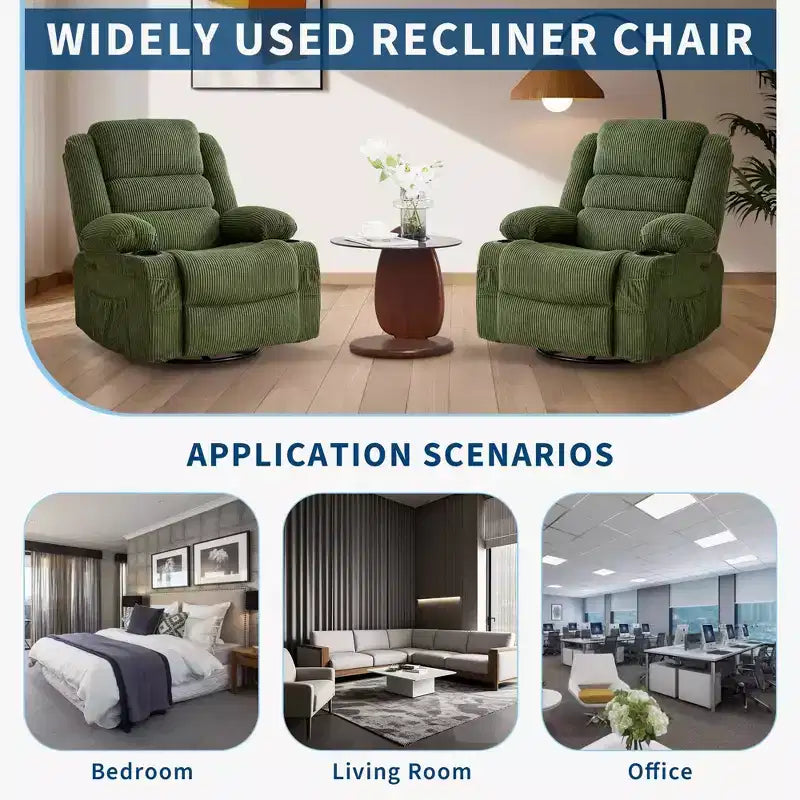 WIDELY USED RECLINER CHAIR

APPLICATION SCENARIOS

Bedroom

Living Room

Office